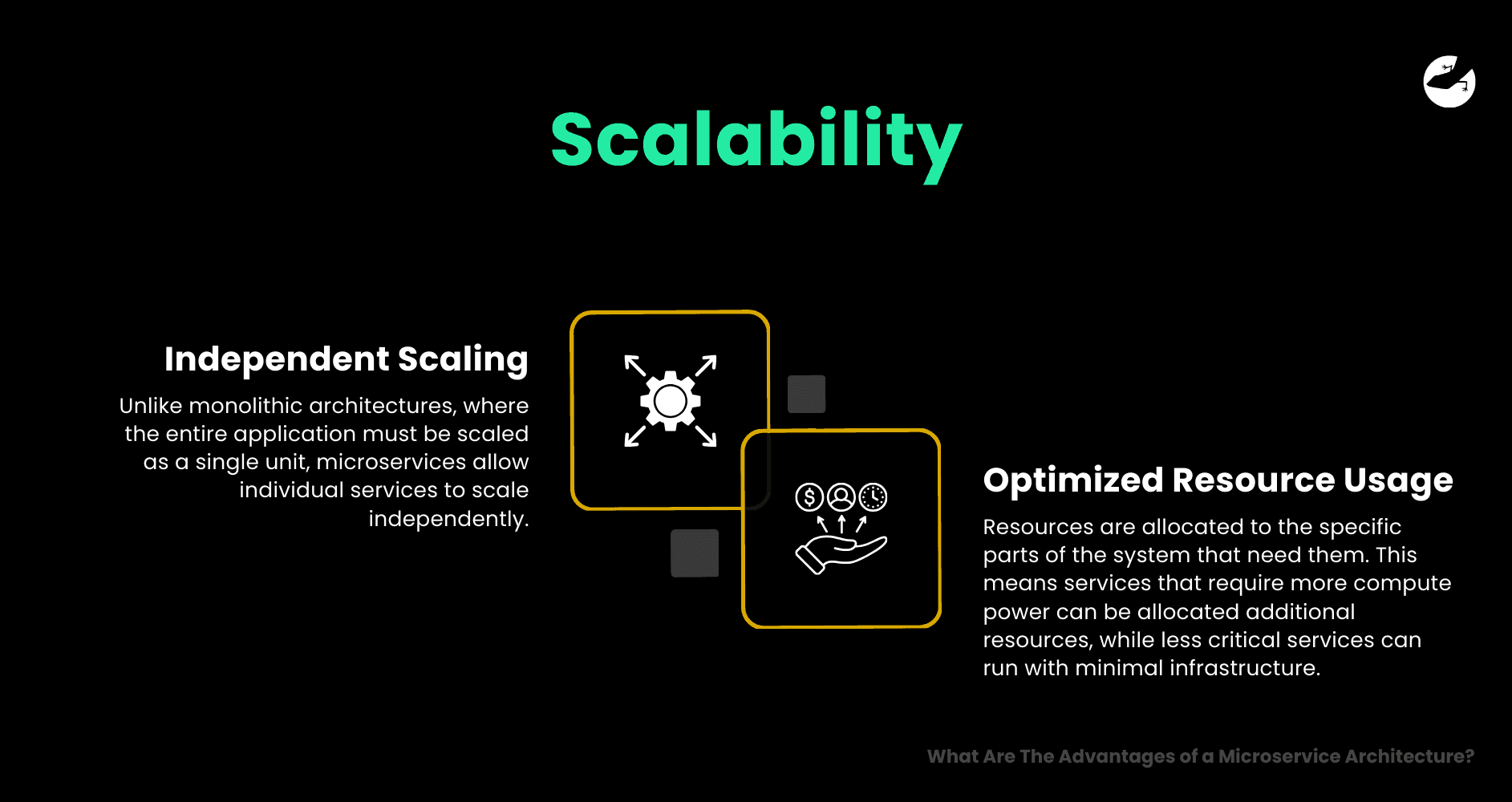 Scalability

Independent Scaling

Unlike monolithic architectures, where the entire application must be scaled as a single unit, microservices allow individual services to scale independently.

Optimized Resource Usage

Resources are allocated to the specific parts of the system that need them. This means services that require more compute power can be allocated additional resources, while less critical services can run with minimal infrastructure.

What Are The Advantages of a Microservice Architecture?